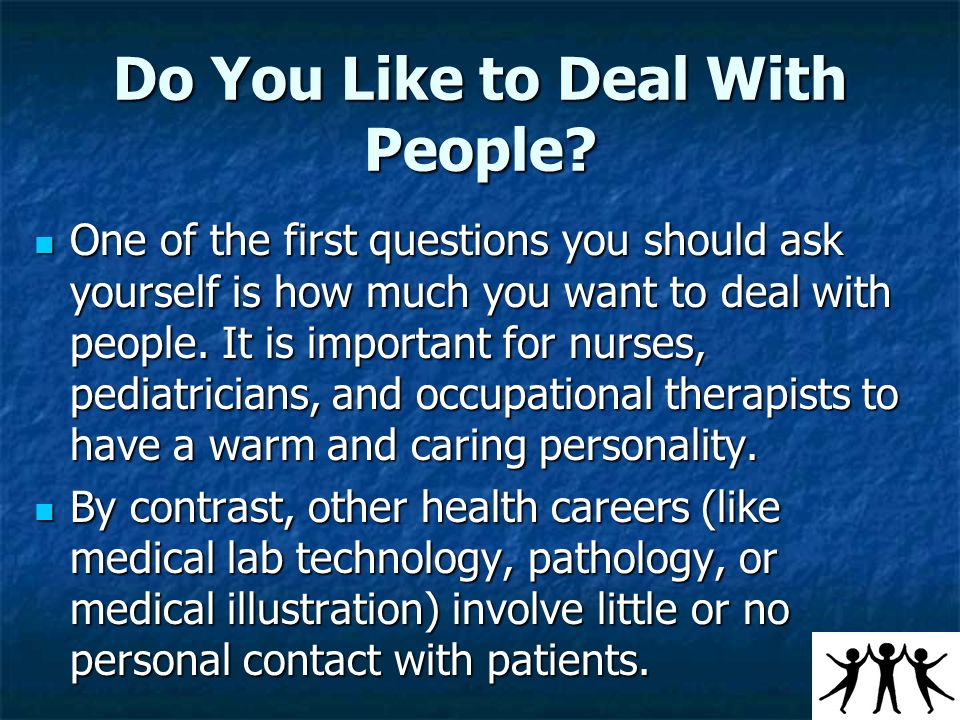 Do You Like to Deal With People?

One of the first questions you should ask yourself is how much you want to deal with people. It is important for nurses, pediatricians, and occupational therapists to have a warm and caring personality.

By contrast, other health careers (like medical lab technology, pathology, or medical illustration) involve little or no personal contact with patients.